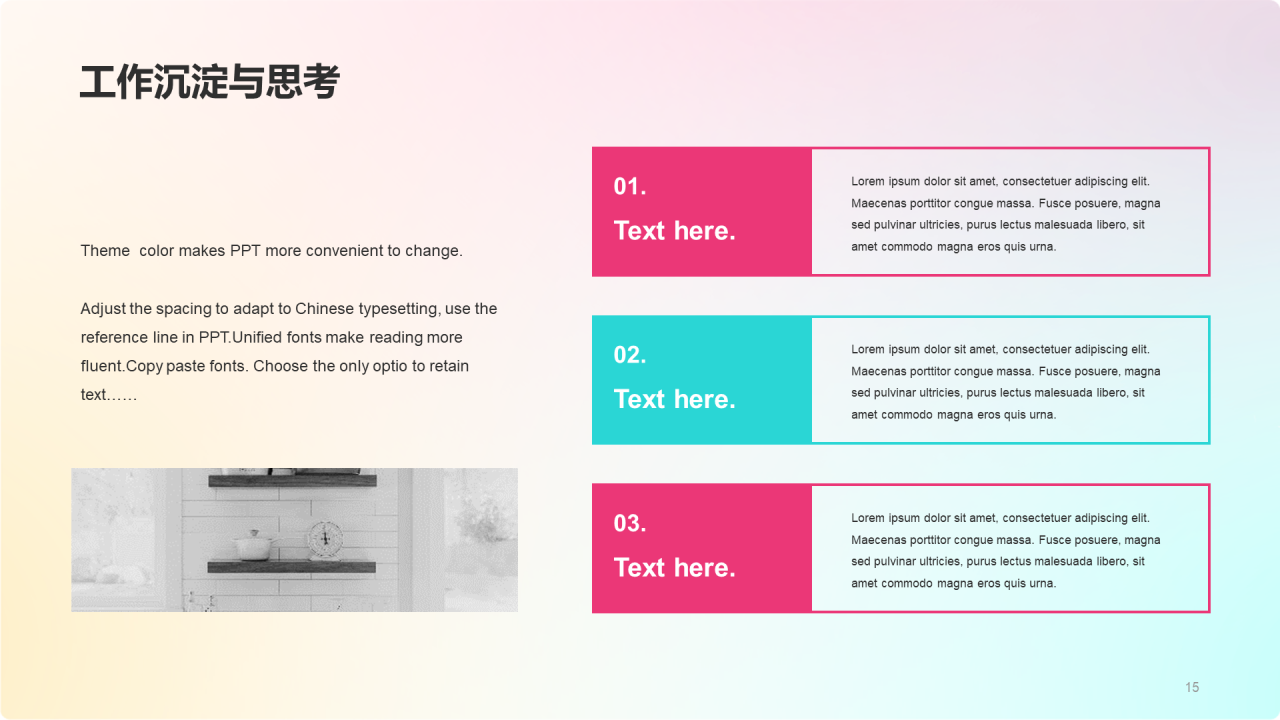 工作沉淀与思考

Theme color makes PPT more convenient to change.

Adjust the spacing to adapt to Chinese typesetting, use the reference line in PPT.Unified fonts make reading more fluent.Copy paste fonts. Choose the only optio to retain text……

01.
Text here.

Lorem ipsum dolor sit amet, consectetuer adipiscing elit. Maecenas porttitor congue massa. Fusce posuere, magna sed pulvinar ultricies, purus lectus malesuada libero, sit amet commodo magna eros quis urna.

02.
Text here.

Lorem ipsum dolor sit amet, consectetuer adipiscing elit. Maecenas porttitor congue massa. Fusce posuere, magna sed pulvinar ultricies, purus lectus malesuada libero, sit amet commodo magna eros quis urna.

03.
Text here.

Lorem ipsum dolor sit amet, consectetuer adipiscing elit. Maecenas porttitor congue massa. Fusce posuere, magna sed pulvinar ultricies, purus lectus malesuada libero, sit amet commodo magna eros quis urna.

15